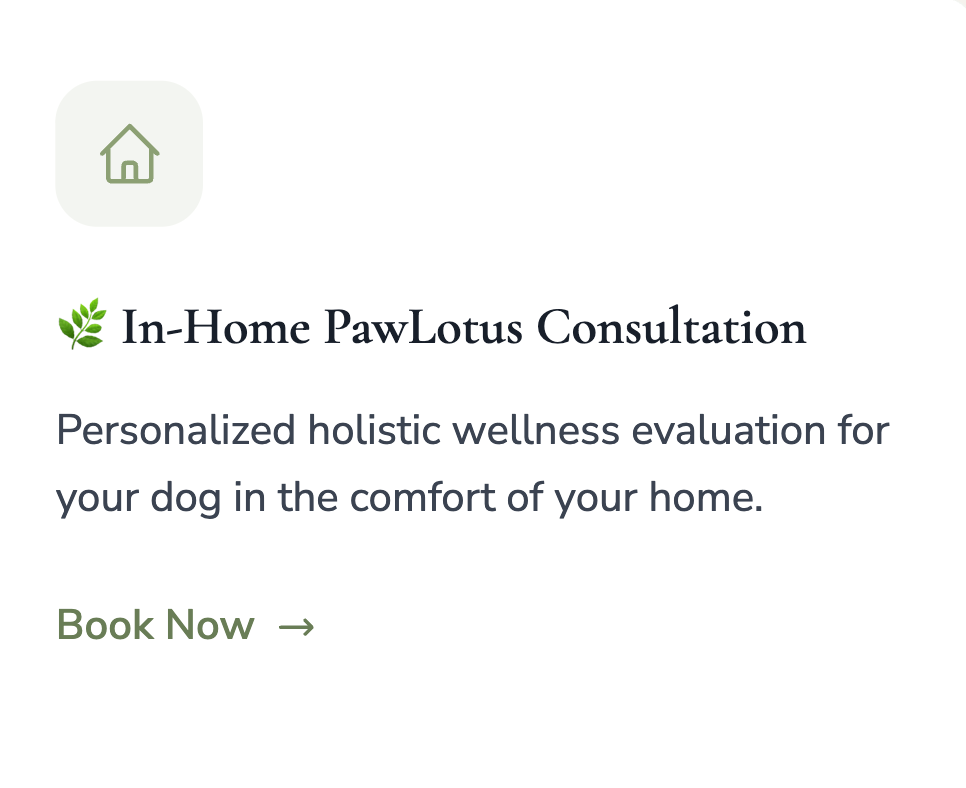 🌿 In-Home PawLotus Consultation

Personalized holistic wellness evaluation for your dog in the comfort of your home.

Book Now →